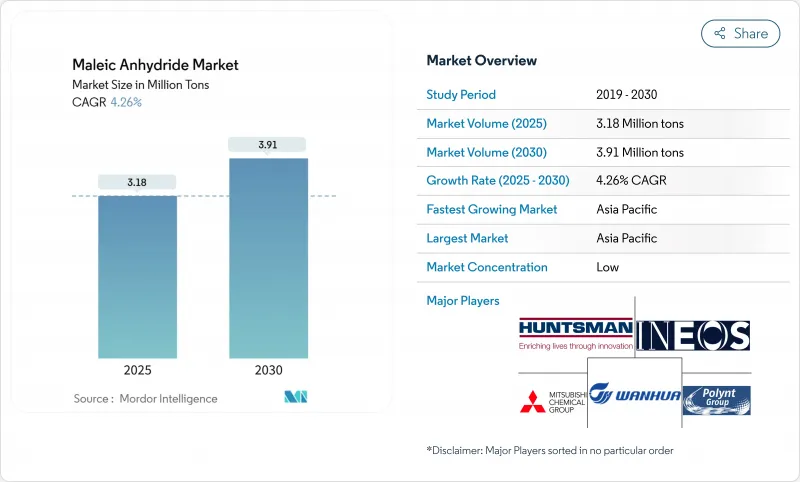 Share

Maleic Anhydride Market
Market Size in Million Tons
CAGR 4.26%

3.18
3.91

2025
2030

Source : Mordor Intelligence

Market Overview

| Study Period | 2019 - 2030 |
|---|---|
| Market Volume (2025) | 3.18 Million tons |
| Market Volume (2030) | 3.91 Million tons |
| Growth Rate (2025 - 2030) | 4.26% CAGR |
| Fastest Growing Market | Asia Pacific |
| Largest Market | Asia Pacific |
| Market Concentration | Low |

Major Players

HUNTSMAN
Enriching lives through innovation
INEOS
MITSUBISHI CHEMICAL GROUP
WANHUA
Polynt Group

*Disclaimer: Major Players sorted in no particular order